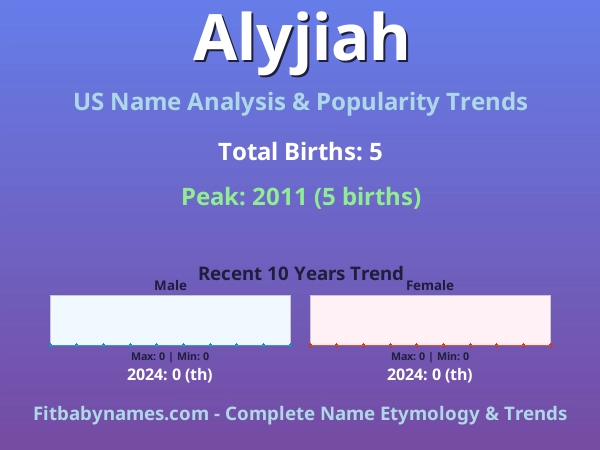 Alyjiah

US Name Analysis & Popularity Trends

Total Births: 5

Peak: 2011 (5 births)

Recent 10 Years Trend

Male

Max: 0 | Min: 0

2024: 0 (th)

Female

Max: 0 | Min: 0

2024: 0 (th)

Fitbabynames.com - Complete Name Etymology & Trends